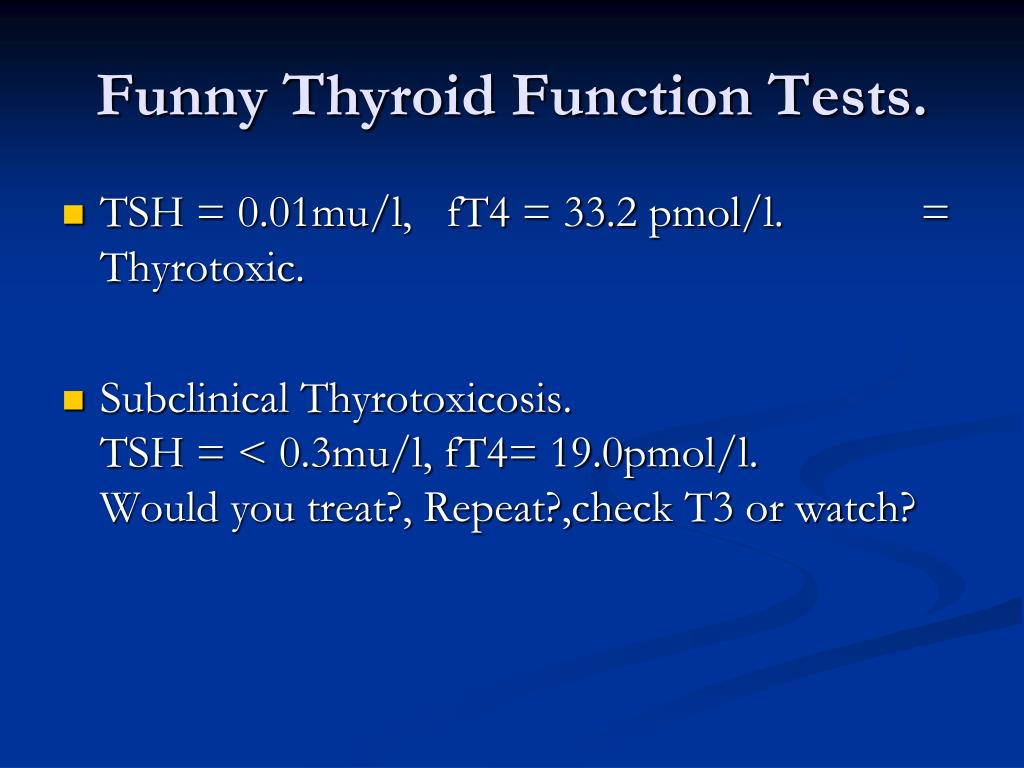 Funny Thyroid Function Tests.

TSH = 0.01mu/l, fT4 = 33.2 pmol/l. = Thyrotoxic.

Subclinical Thyrotoxicosis.
TSH = < 0.3mu/l, fT4= 19.0pmol/l.
Would you treat?, Repeat?,check T3 or watch?